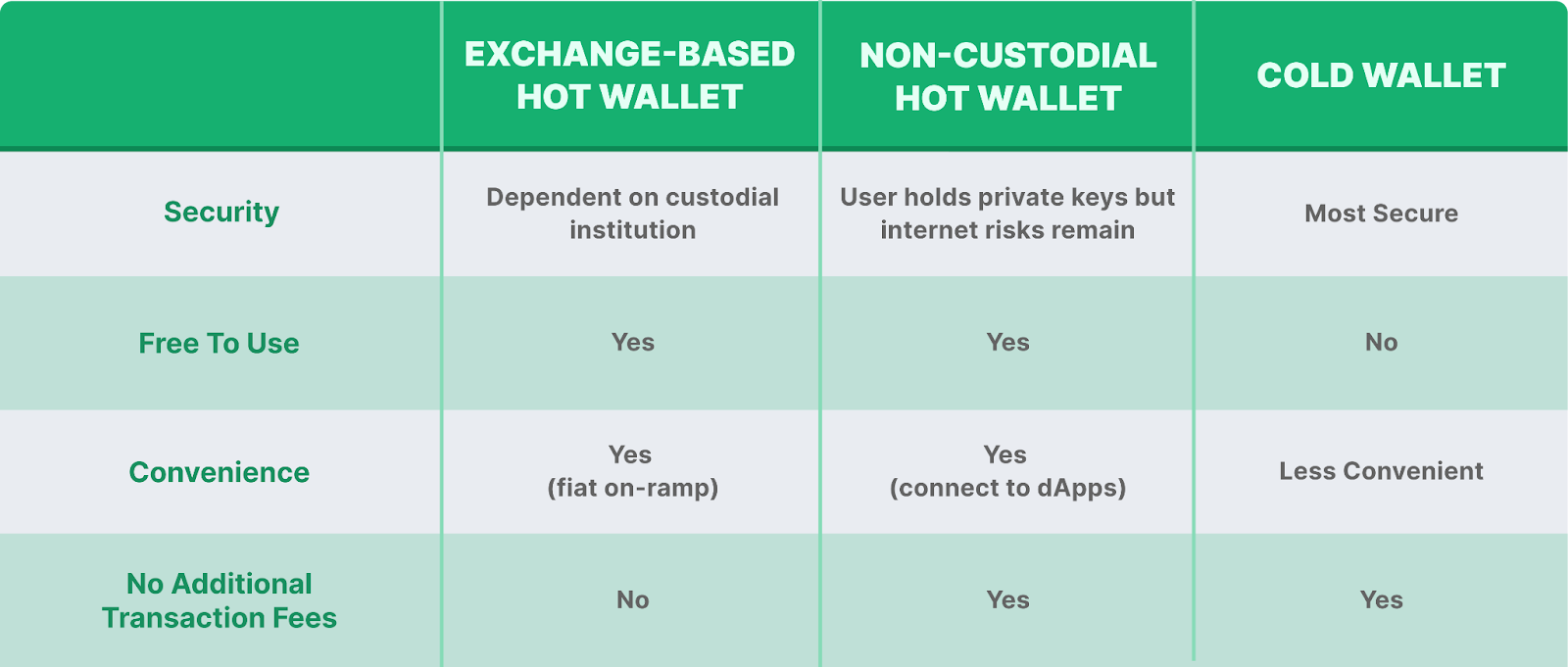 | | EXCHANGE-BASED HOT WALLET | NON-CUSTODIAL HOT WALLET | COLD WALLET |
|---|---|---|---|
| Security | Dependent on custodial institution | User holds private keys but internet risks remain | Most Secure |
| Free To Use | Yes | Yes | No |
| Convenience | Yes (fiat on-ramp) | Yes (connect to dApps) | Less Convenient |
| No Additional Transaction Fees | No | Yes | Yes |